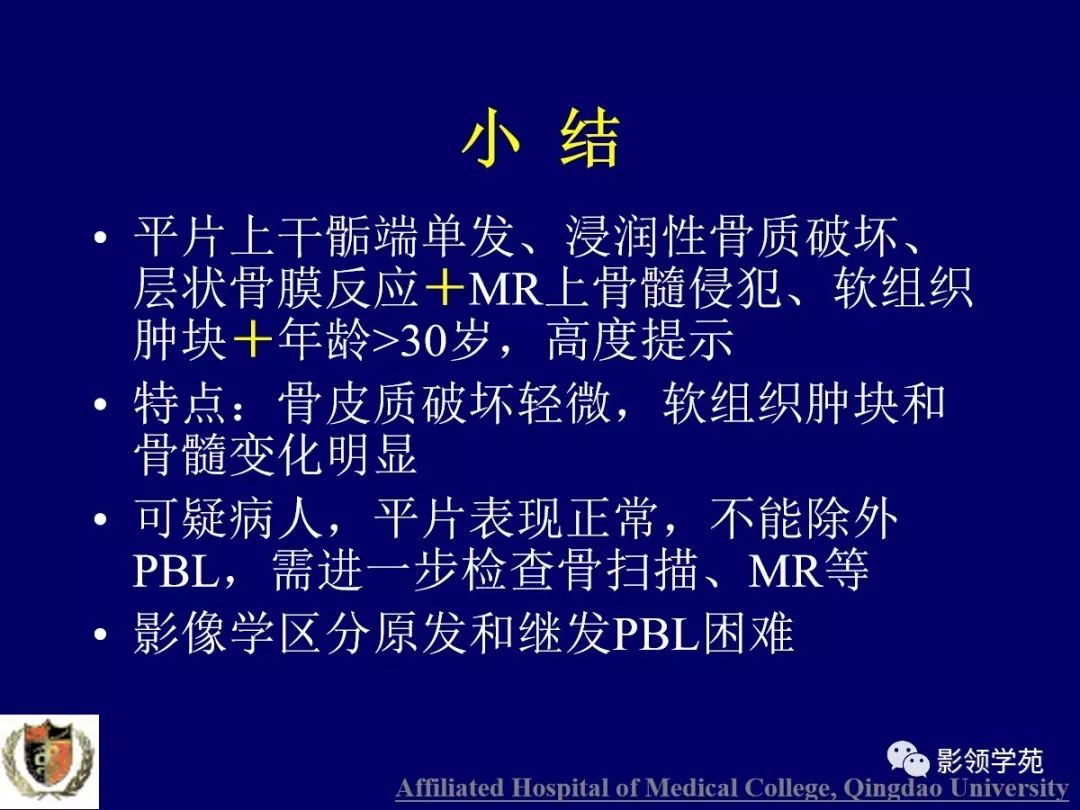 小 结

• 平片上干骺端单发、浸润性骨质破坏、层状骨膜反应＋MR上骨髓侵犯、软组织肿块＋年龄>30岁，高度提示

• 特点：骨皮质破坏轻微，软组织肿块和骨髓变化明显

• 可疑病人，平片表现正常，不能除外PBL，需进一步检查骨扫描、MR等

• 影像学区分原发和继发PBL困难

影领学苑

Affiliated Hospital of Medical College, Qingdao University